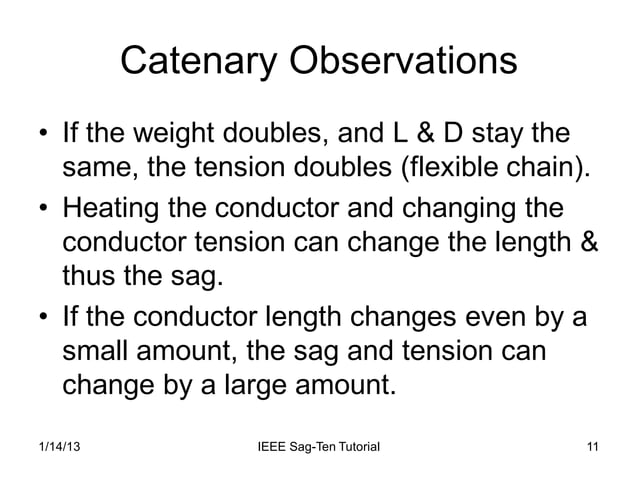 Catenary Observations

• If the weight doubles, and L & D stay the same, the tension doubles (flexible chain).
• Heating the conductor and changing the conductor tension can change the length & thus the sag.
• If the conductor length changes even by a small amount, the sag and tension can change by a large amount.

1/14/13 IEEE Sag-Ten Tutorial 11